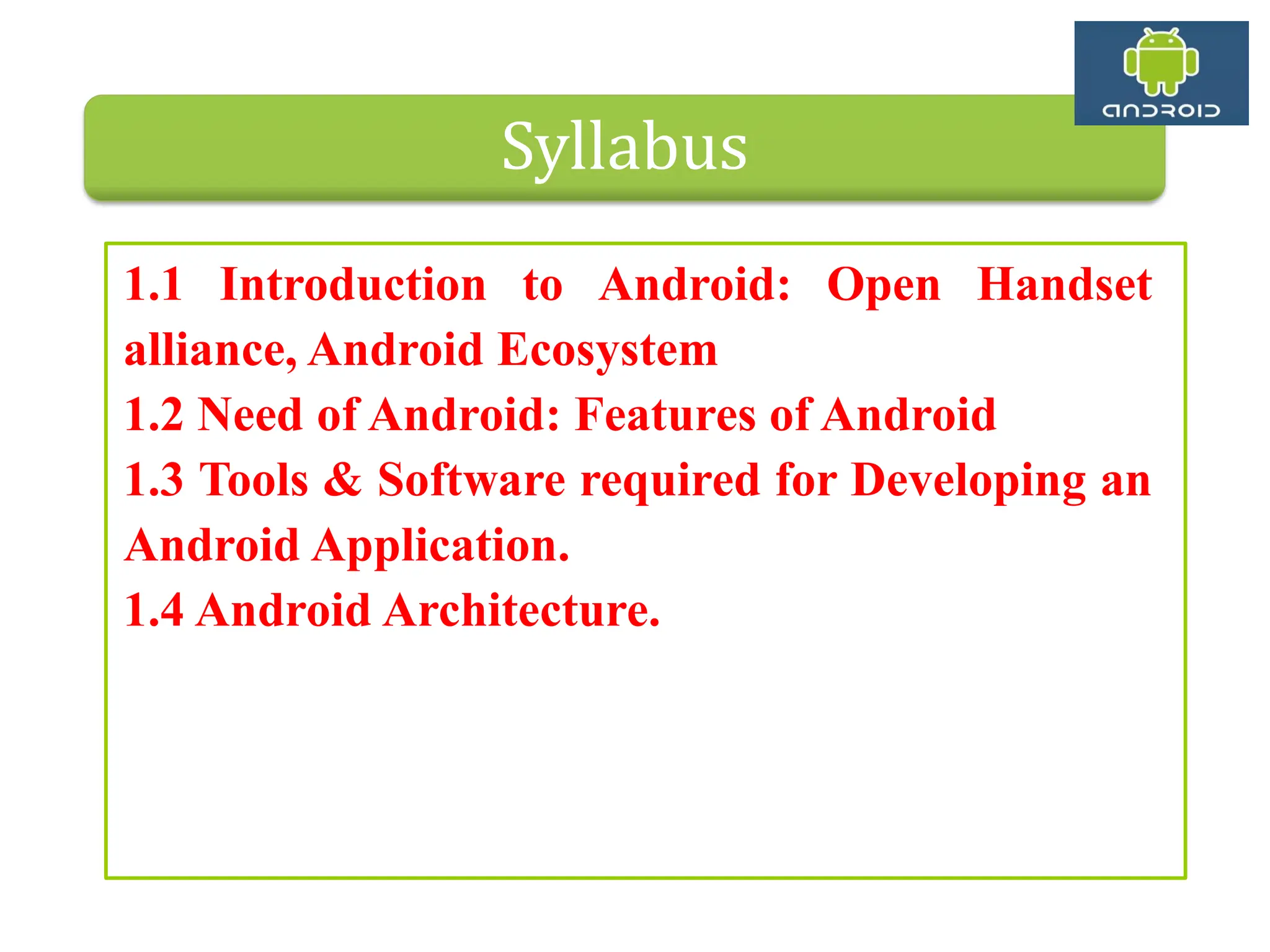 ANDROID

Syllabus

1.1 Introduction to Android: Open Handset alliance, Android Ecosystem
1.2 Need of Android: Features of Android
1.3 Tools & Software required for Developing an Android Application.
1.4 Android Architecture.